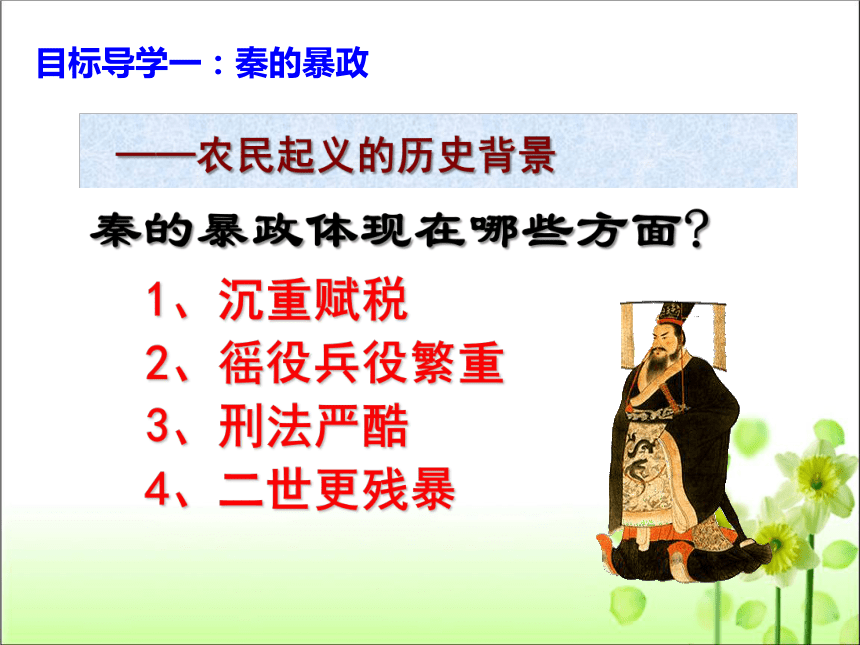 目标导学一：秦的暴政

——农民起义的历史背景

秦的暴政体现在哪些方面？

1、沉重赋税
2、徭役兵役繁重
3、刑法严酷
4、二世更残暴